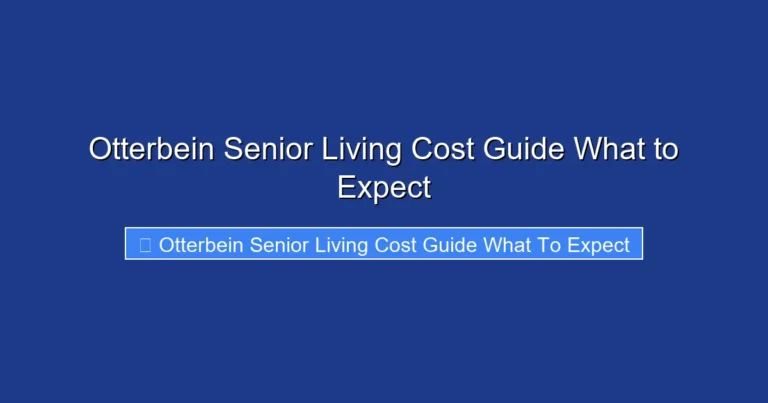 Otterbein Senior Living Cost Guide What to Expect

Otterbein Senior Living Cost Guide What To Expect